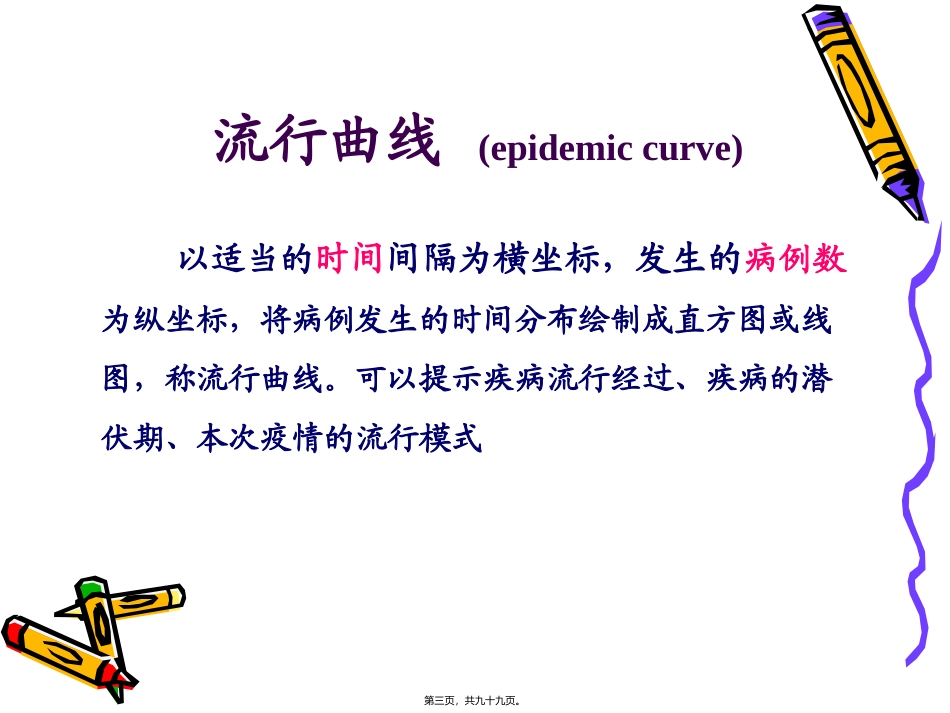 流行曲线 (epidemic curve)

以适当的时间间隔为横坐标，发生的病例数为纵坐标，将病例发生的时间分布绘制成直方图或线图，称流行曲线。可以提示疾病流行经过、疾病的潜伏期、本次疫情的流行模式

第三页，共九十九页。